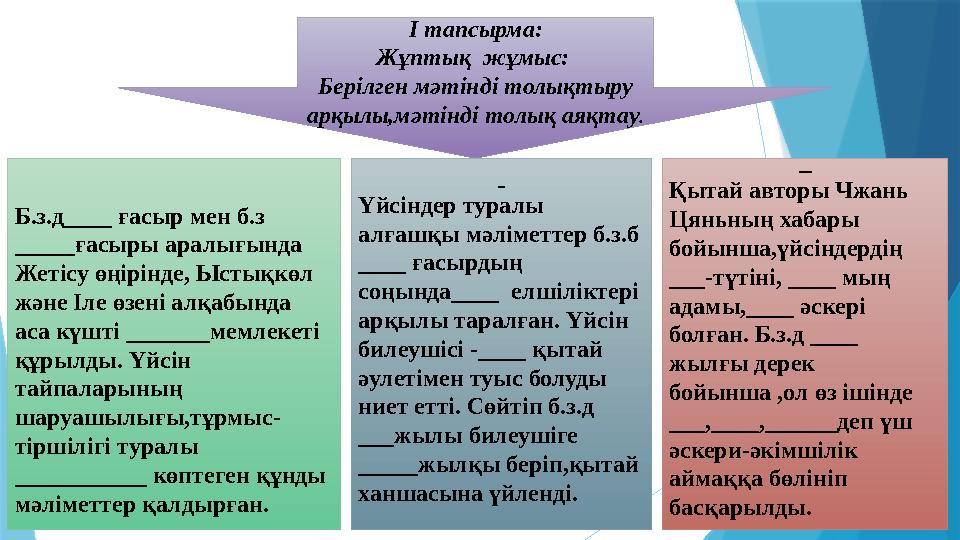 І тапсырма:
Жұптық жұмыс:
Берілген мәтінді толықтыру арқылы,мәтінді толық аяқтау.

Б.з.д____ ғасыр мен б.з _____ғасыры аралығында Жетісу өңірінде, Ыстықкөл және Іле өзені алқабында аса күшті _______мемлекеті құрылды. Үйсін тайпаларының шаруашылығы,тұрмыс-тіршілігі туралы ___________ көптеген құнды мәліметтер қалдырған.

-
Үйсіндер туралы алғашқы мәліметтер б.з.б ____ ғасырдың соңында____ елшіліктері арқылы таралған. Үйсін билеушісі -____ қытай әулетімен туыс болуды ниет етті. Сөйтіп б.з.д ___жылы билеушіге _____жылқы беріп,қытай ханшасына үйленді.

_
Қытай авторы Чжань Цяньның хабары бойынша,үйсіндердің ___-түтіні, ____ мың адамы,____ әскері болған. Б.з.д ____ жылғы дерек бойынша ,ол өз ішінде ___,____,______деп үш әскери-әкімшілік аймаққа бөлініп басқарылды.